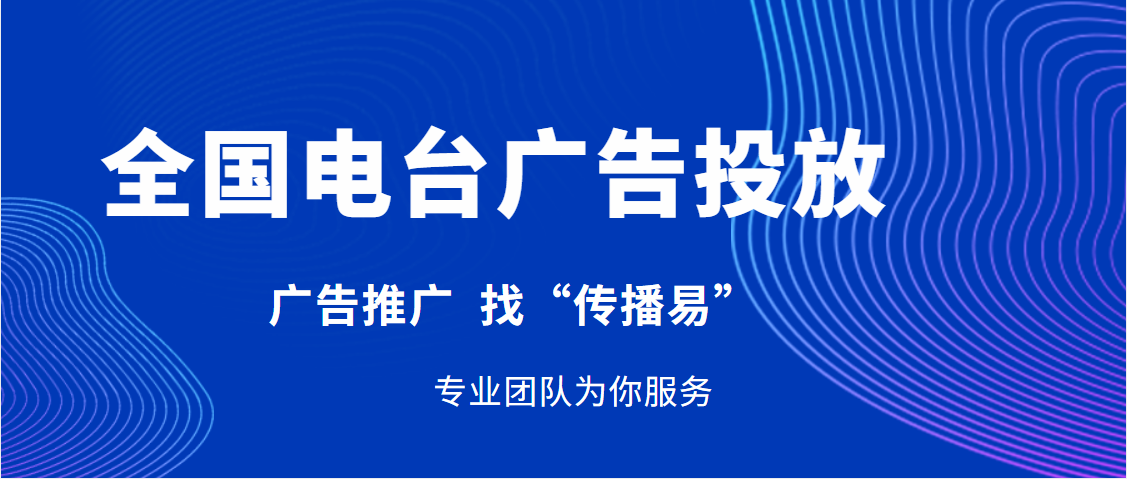 全国电台广告投放

广告推广 找“传播易”

专业团队为你服务